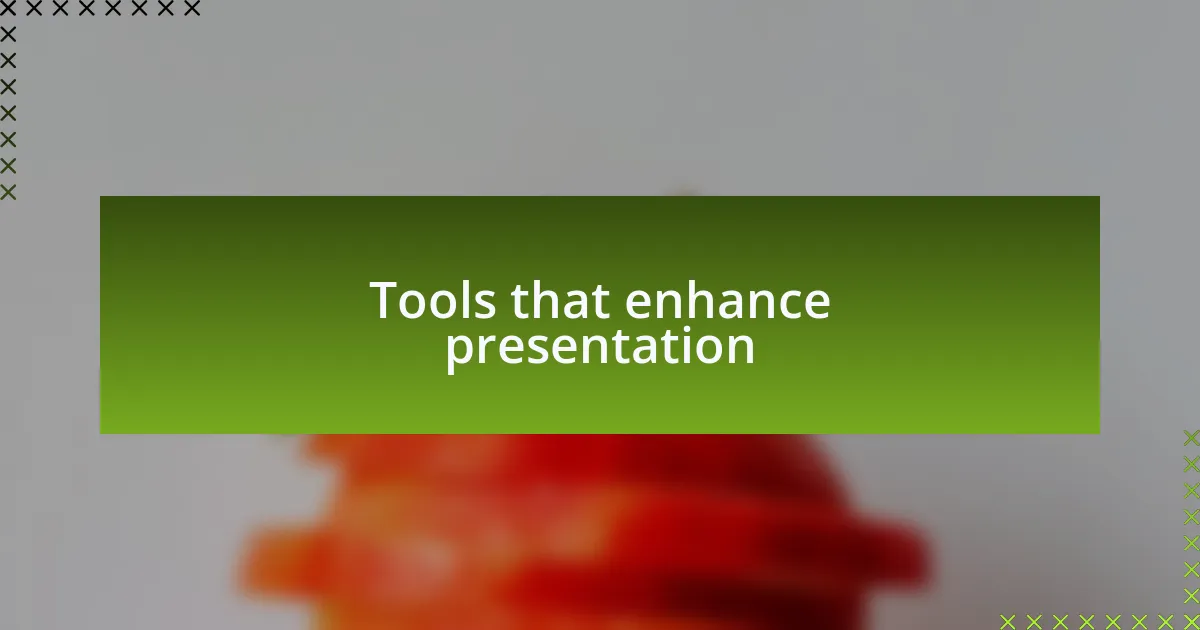 Tools that enhance presentation